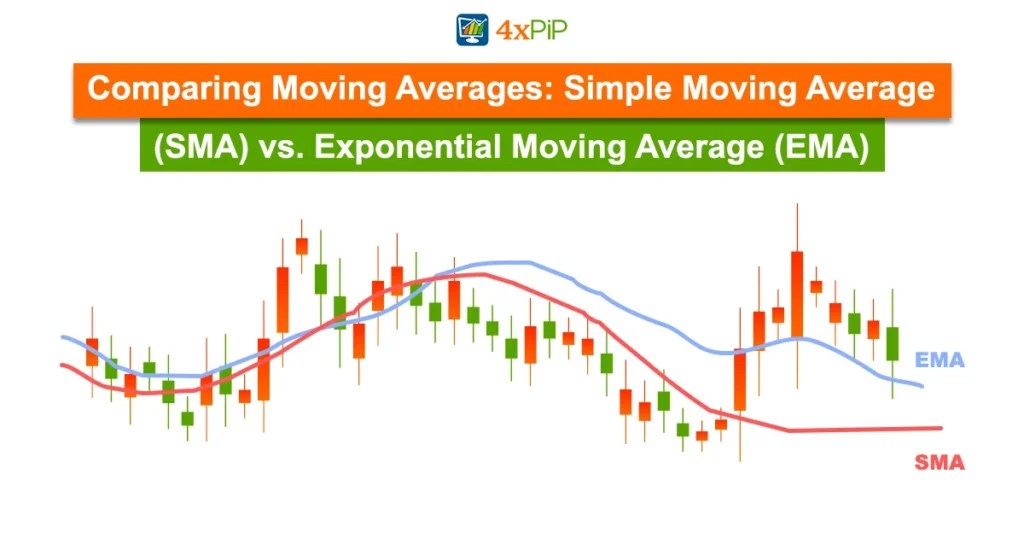 4xPiP

Comparing Moving Averages: Simple Moving Average

(SMA) vs. Exponential Moving Average (EMA)

EMA

SMA